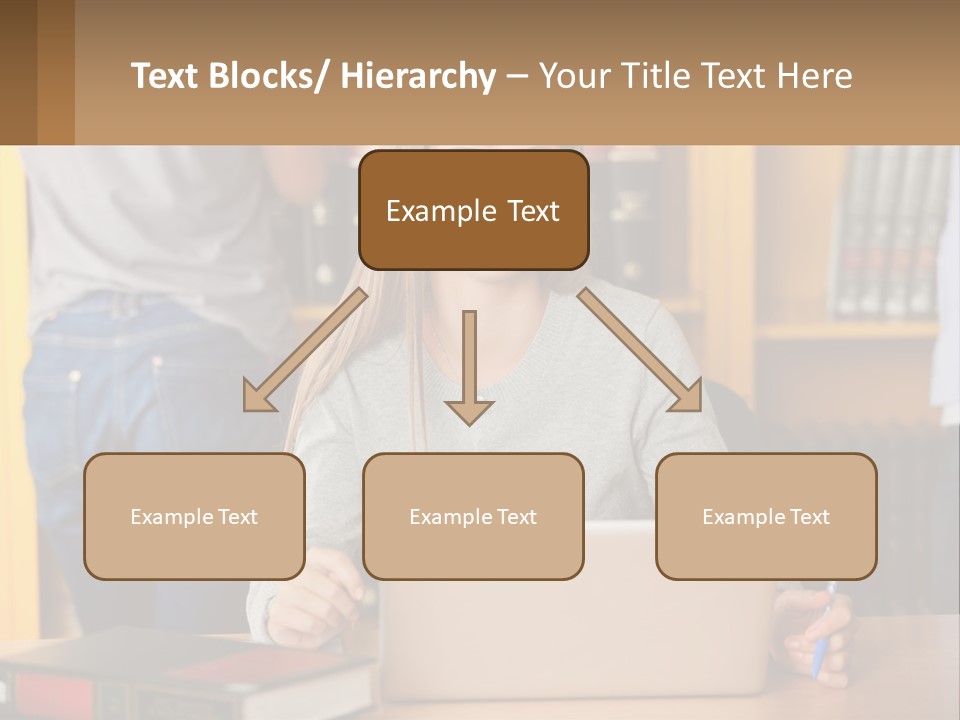 Text Blocks/ Hierarchy – Your Title Text Here

Example Text

Example Text

Example Text

Example Text